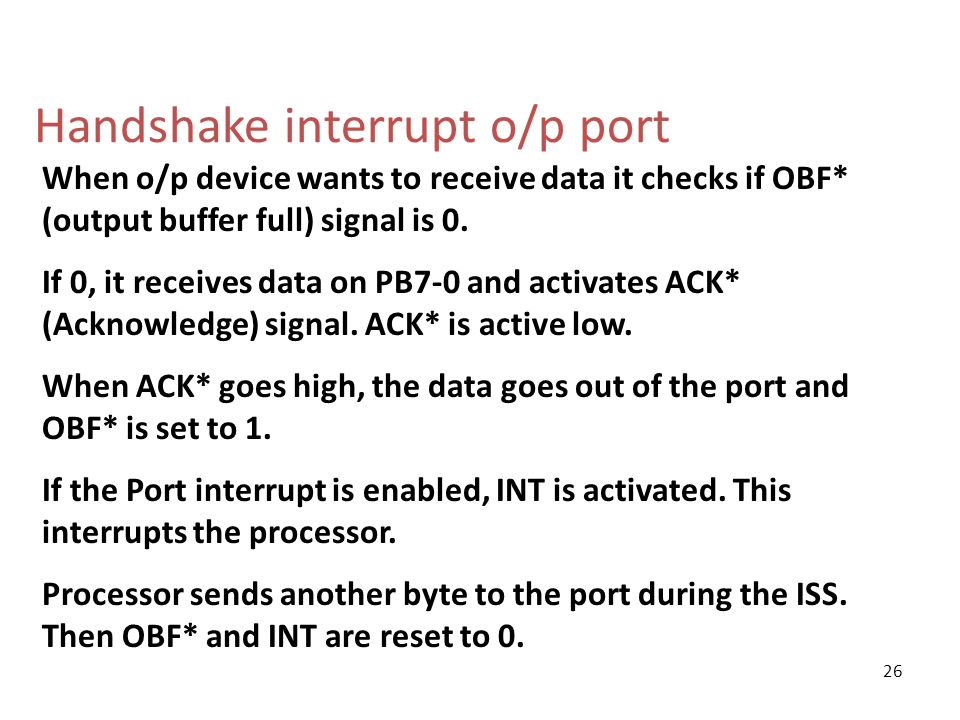 Handshake interrupt o/p port

When o/p device wants to receive data it checks if OBF* (output buffer full) signal is 0.

If 0, it receives data on PB7-0 and activates ACK* (Acknowledge) signal. ACK* is active low.

When ACK* goes high, the data goes out of the port and OBF* is set to 1.

If the Port interrupt is enabled, INT is activated. This interrupts the processor.

Processor sends another byte to the port during the ISS. Then OBF* and INT are reset to 0.

26